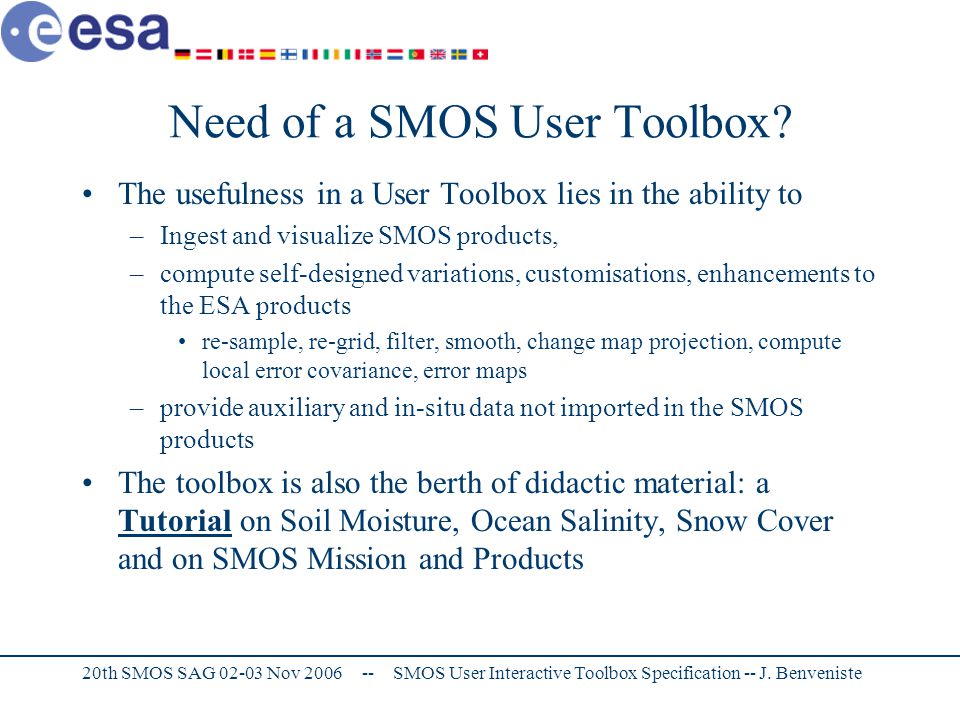 esa

Need of a SMOS User Toolbox?

• The usefulness in a User Toolbox lies in the ability to
– Ingest and visualize SMOS products,
– compute self-designed variations, customisations, enhancements to the ESA products
• re-sample, re-grid, filter, smooth, change map projection, compute local error covariance, error maps
– provide auxiliary and in-situ data not imported in the SMOS products

• The toolbox is also the berth of didactic material: a Tutorial on Soil Moisture, Ocean Salinity, Snow Cover and on SMOS Mission and Products

20th SMOS SAG 02-03 Nov 2006 -- SMOS User Interactive Toolbox Specification -- J. Benveniste